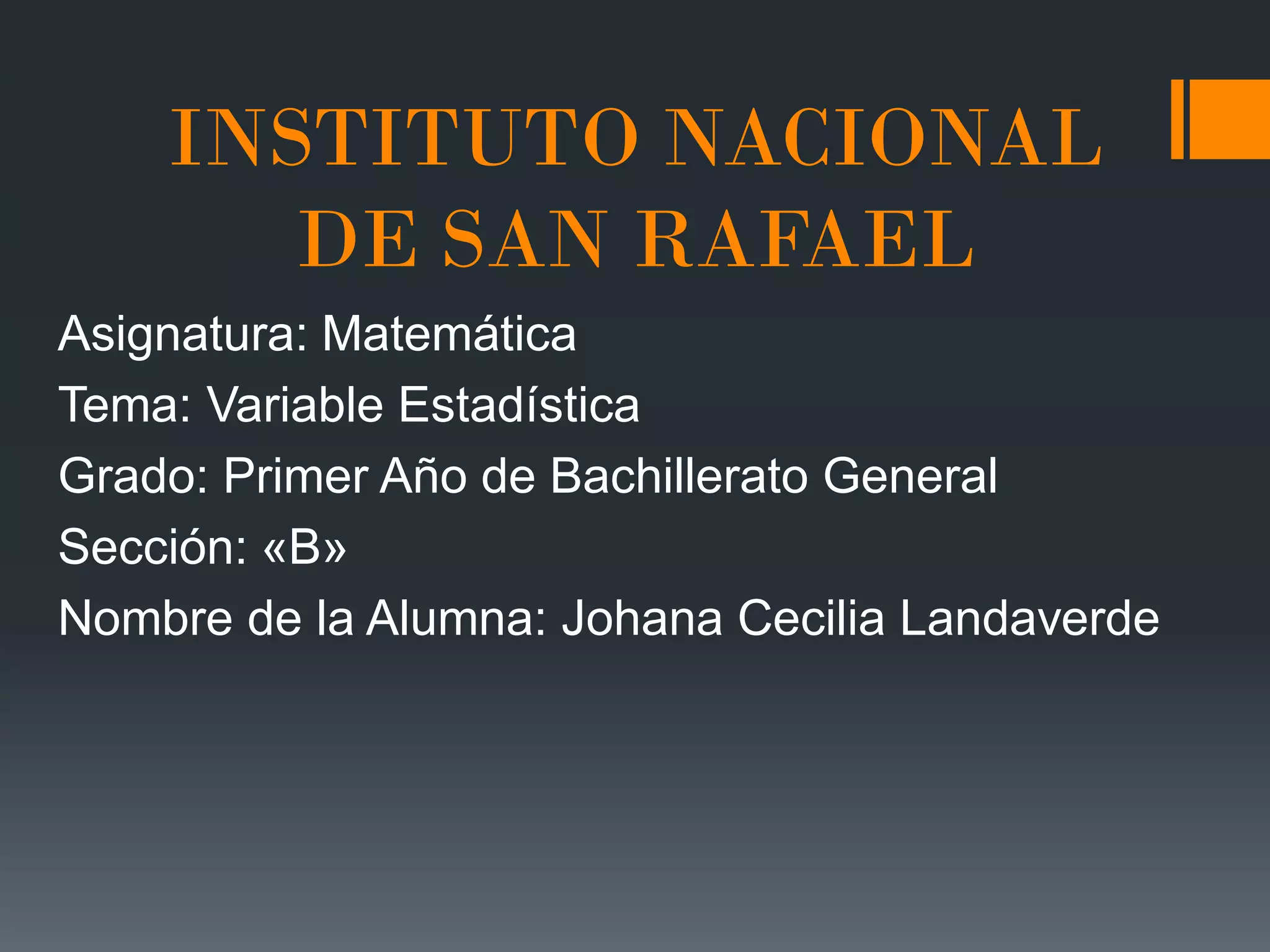 INSTITUTO NACIONAL DE SAN RAFAEL

Asignatura: Matemática

Tema: Variable Estadística

Grado: Primer Año de Bachillerato General

Sección: «B»

Nombre de la Alumna: Johana Cecilia Landaverde